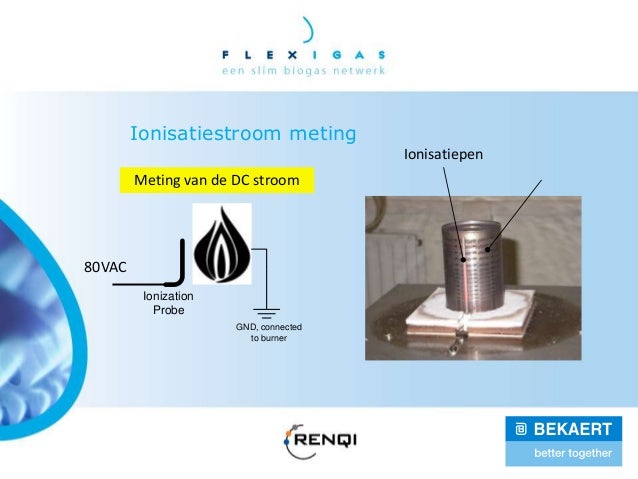 FLEXIGAS
een slim biogas netwerk

Ionisatiestroom meting

Meting van de DC stroom

80VAC

Ionization Probe

GND, connected to burner

Ionisatiepen

RENQI

BEKAERT
better together